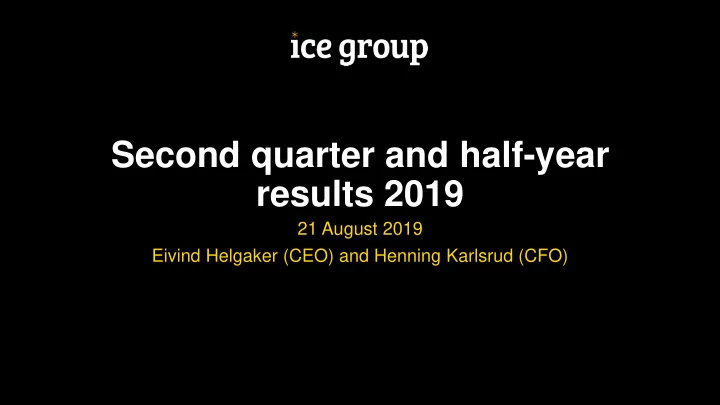 ice group

Second quarter and half-year results 2019

21 August 2019

Eivind Helgaker (CEO) and Henning Karlsrud (CFO)